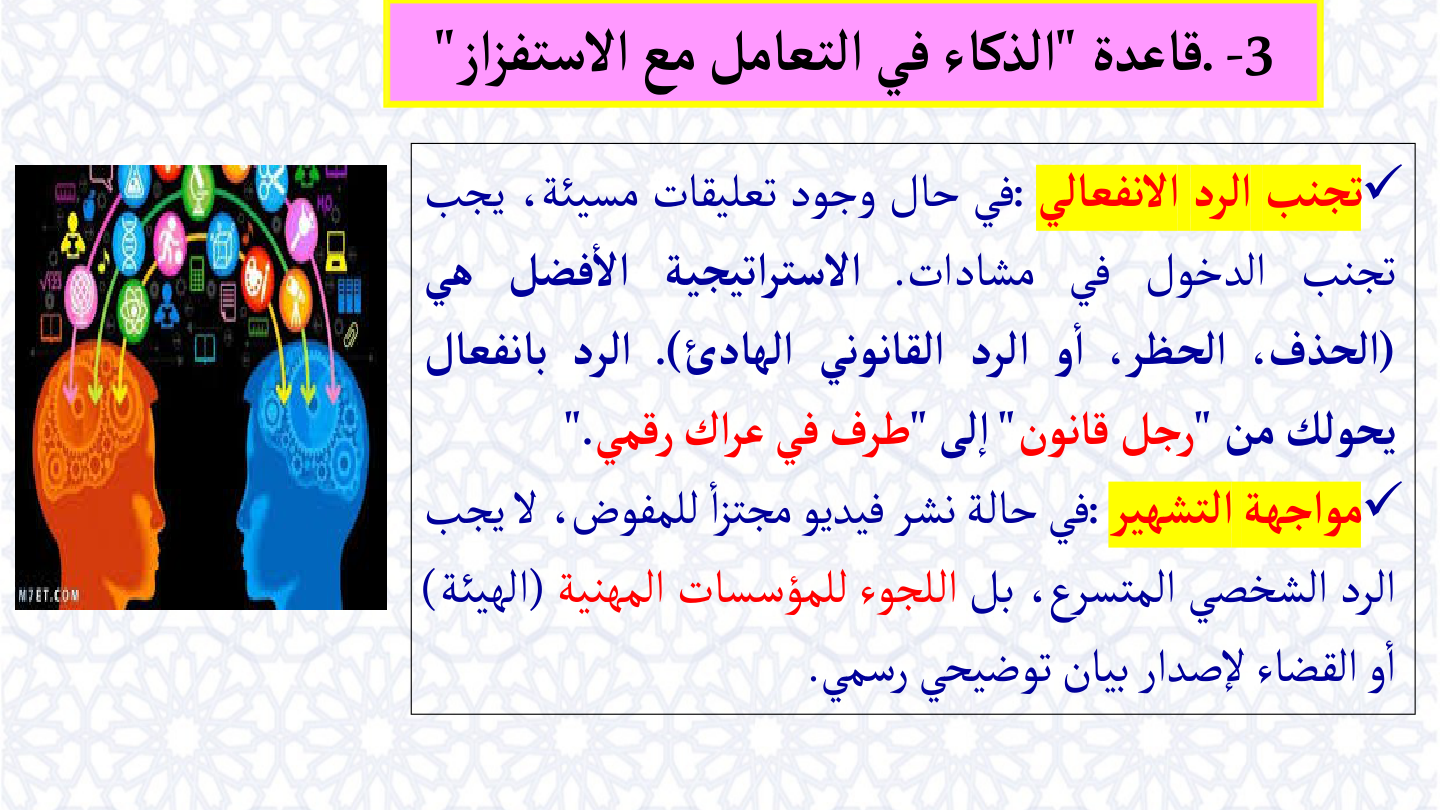 3- .قاعدة "الذكاء في التعامل مع الاستفزاز"

✓تجنب الرد الانفعالي :في حال وجود تعليقات مسيئة، يجب تجنب الدخول في مشادات. الاستراتيجية الأفضل هي (الحذف، الحظر، أو الرد القانوني الهادئ). الرد بانفعال يحولك من "رجل قانون" إلى "طرف في عراك رقمي."

✓مواجهة التشهير :في حالة نشر فيديو مجتزأ للمفوض، لا يجب الرد الشخصي المتسرع، بل اللجوء للمؤسسات المهنية (الهيئة) أو القضاء لإصدار بيان توضيحي رسمي.

M7ET.COM